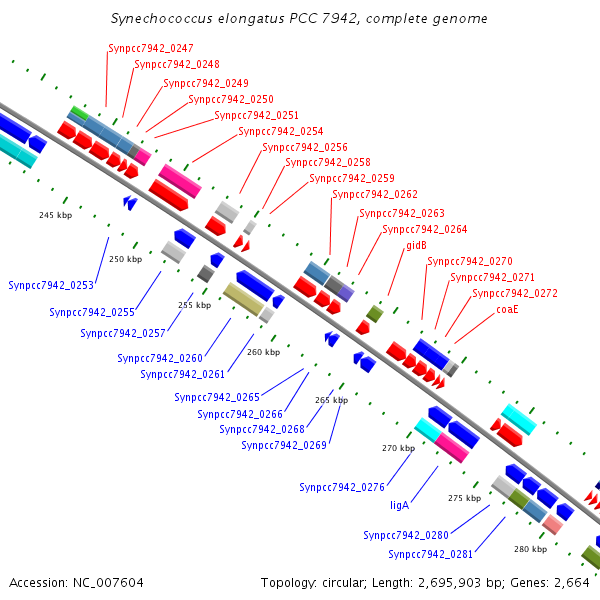 Synechococcus elongatus PCC 7942, complete genome

Synpcc7942_0247
Synpcc7942_0248
Synpcc7942_0249
Synpcc7942_0250
Synpcc7942_0251
Synpcc7942_0254
Synpcc7942_0256
Synpcc7942_0258
Synpcc7942_0259
Synpcc7942_0262
Synpcc7942_0263
Synpcc7942_0264
gidB
Synpcc7942_0270
Synpcc7942_0271
Synpcc7942_0272
coaE

245 kbp
250 kbp
255 kbp
260 kbp
265 kbp
270 kbp
275 kbp
280 kbp

Synpcc7942_0253
Synpcc7942_0255
Synpcc7942_0257
Synpcc7942_0260
Synpcc7942_0261
Synpcc7942_0265
Synpcc7942_0266
Synpcc7942_0268
Synpcc7942_0269
Synpcc7942_0276
ligA
Synpcc7942_0280
Synpcc7942_0281

Accession: NC_007604
Topology: circular; Length: 2,695,903 bp; Genes: 2,664